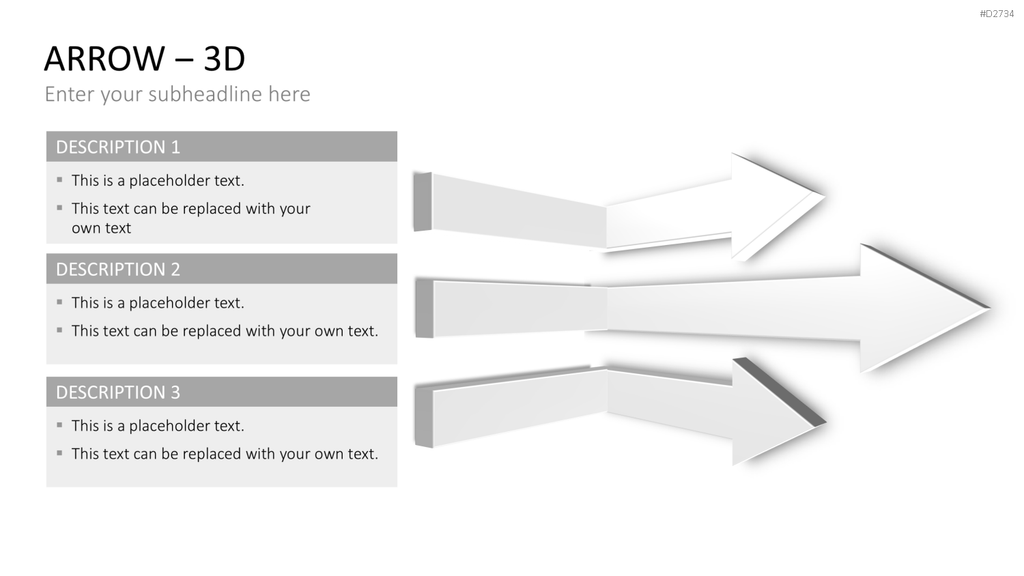 #D2734

ARROW – 3D

Enter your subheadline here

DESCRIPTION 1

▪ This is a placeholder text.

▪ This text can be replaced with your own text

DESCRIPTION 2

▪ This is a placeholder text.

▪ This text can be replaced with your own text.

DESCRIPTION 3

▪ This is a placeholder text.

▪ This text can be replaced with your own text.